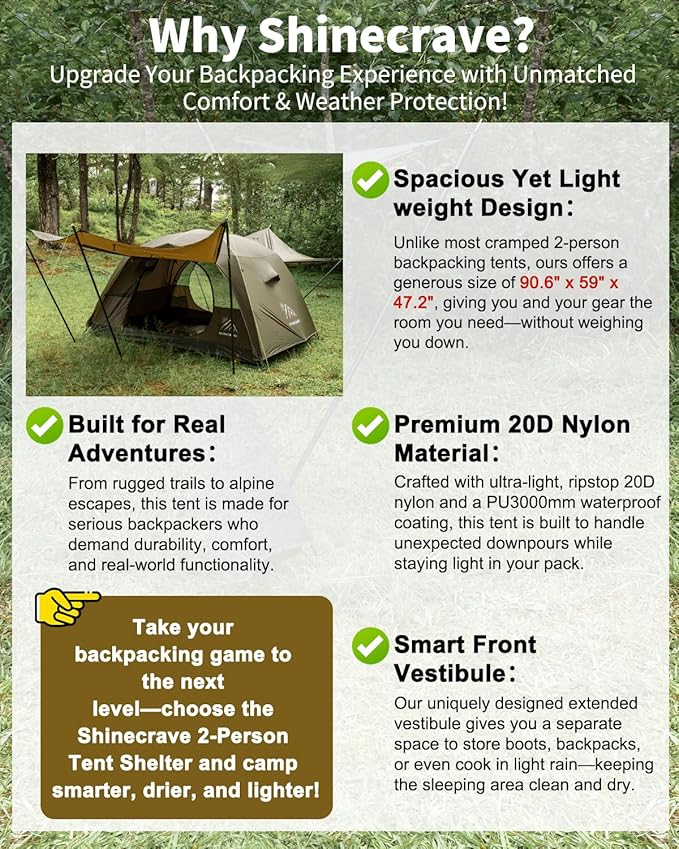 Why Shinecrave?
Upgrade Your Backpacking Experience with Unmatched Comfort & Weather Protection!

Spacious Yet Light weight Design:
Unlike most cramped 2-person backpacking tents, ours offers a generous size of 90.6" x 59" x 47.2", giving you and your gear the room you need—without weighing you down.

Built for Real Adventures:
From rugged trails to alpine escapes, this tent is made for serious backpackers who demand durability, comfort, and real-world functionality.

Premium 20D Nylon Material:
Crafted with ultra-light, ripstop 20D nylon and a PU3000mm waterproof coating, this tent is built to handle unexpected downpours while staying light in your pack.

Take your backpacking game to the next level—choose the Shinecrave 2-Person Tent Shelter and camp smarter, drier, and lighter!

Smart Front Vestibule:
Our uniquely designed extended vestibule gives you a separate space to store boots, backpacks, or even cook in light rain—keeping the sleeping area clean and dry.